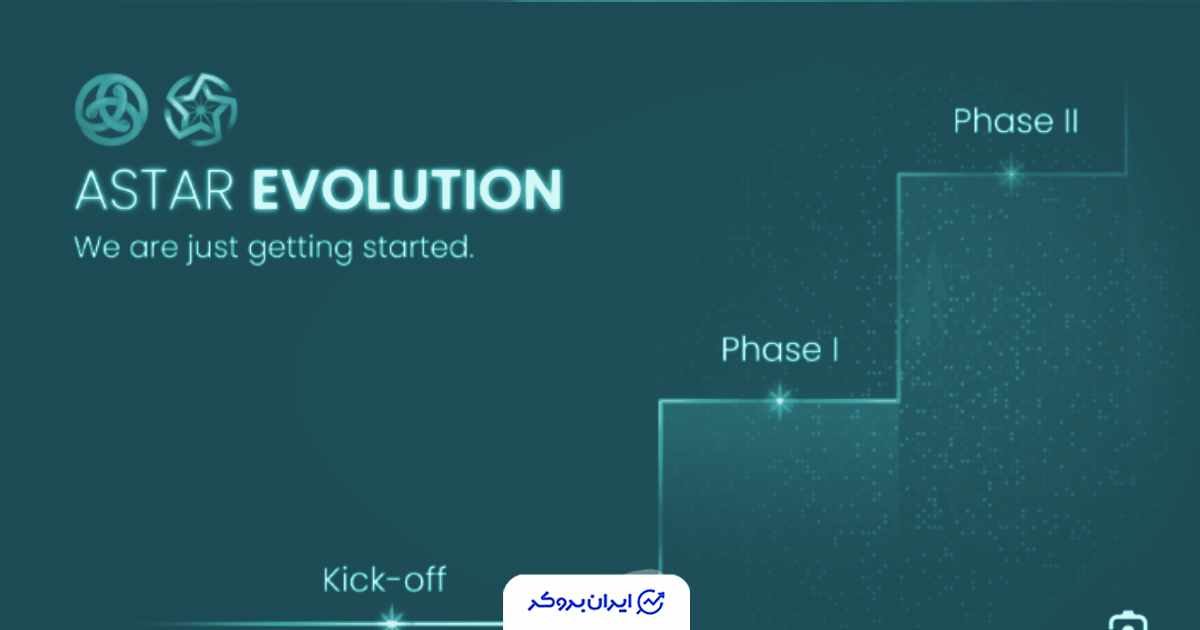 ASTAR EVOLUTION
We are just getting started.

Phase II

Phase I

Kick-off

ایران بروکر